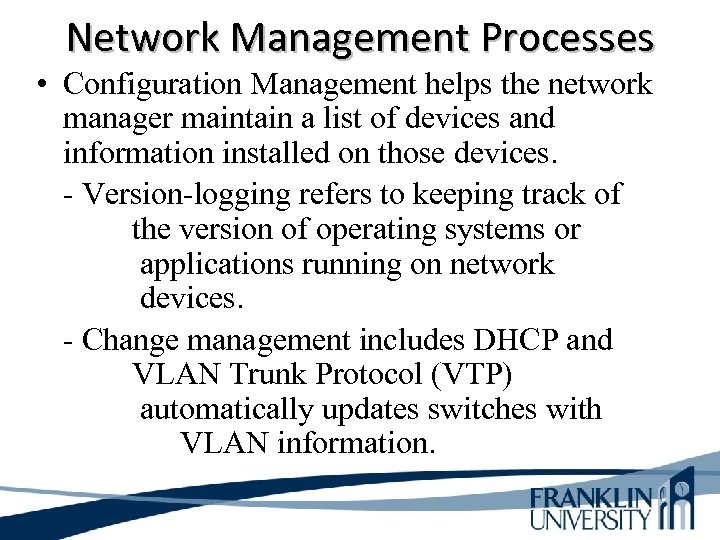 Network Management Processes

• Configuration Management helps the network manager maintain a list of devices and information installed on those devices.

- Version-logging refers to keeping track of the version of operating systems or applications running on network devices.

- Change management includes DHCP and VLAN Trunk Protocol (VTP) automatically updates switches with VLAN information.

FRANKLIN UNIVERSITY